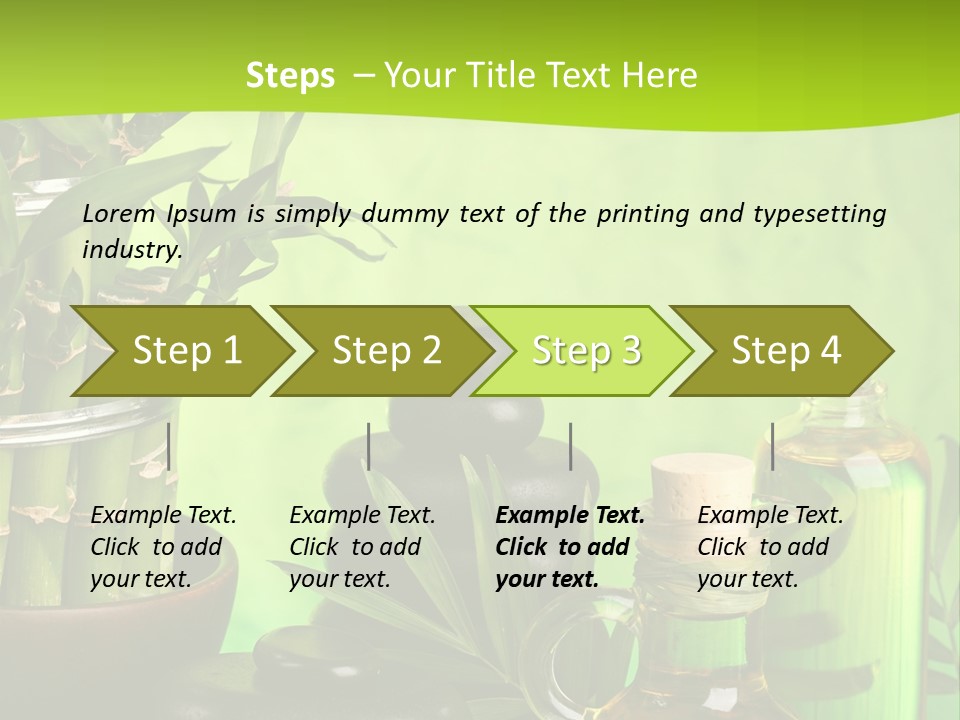 Steps – Your Title Text Here

Lorem Ipsum is simply dummy text of the printing and typesetting industry.

Step 1

Step 2

Step 3

Step 4

Example Text. Click to add your text.

Example Text. Click to add your text.

Example Text. Click to add your text.

Example Text. Click to add your text.